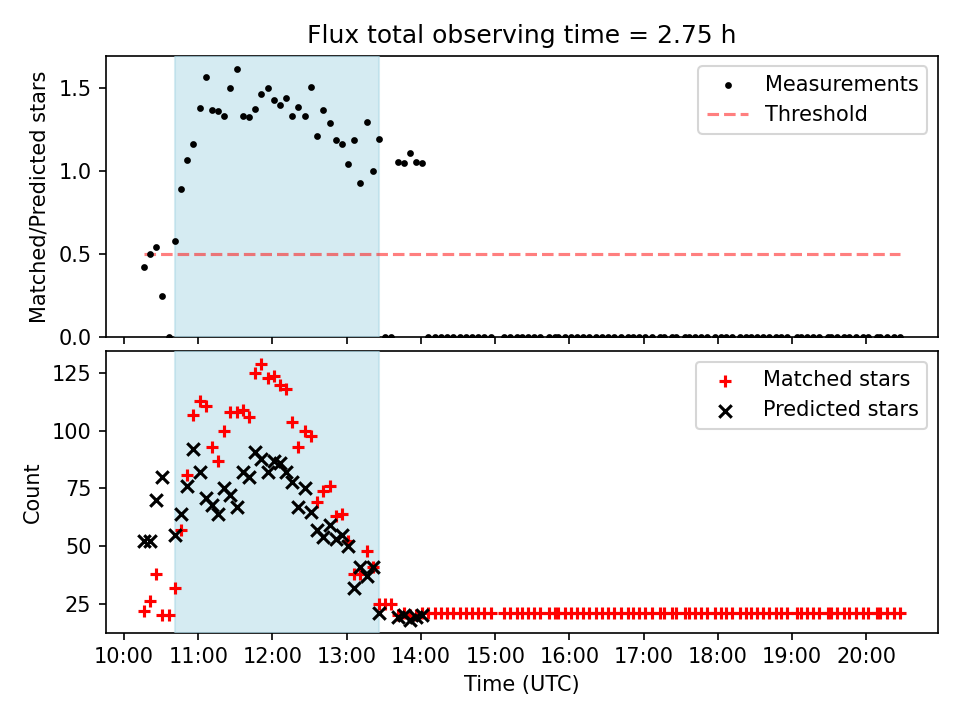 Flux total observing time = 2.75 h

Matched/Predicted stars

1.5
1.0
0.5
0.0

Measurements
Threshold

Count

125
100
75
50
25

Matched stars
Predicted stars

10:00 11:00 12:00 13:00 14:00 15:00 16:00 17:00 18:00 19:00 20:00

Time (UTC)